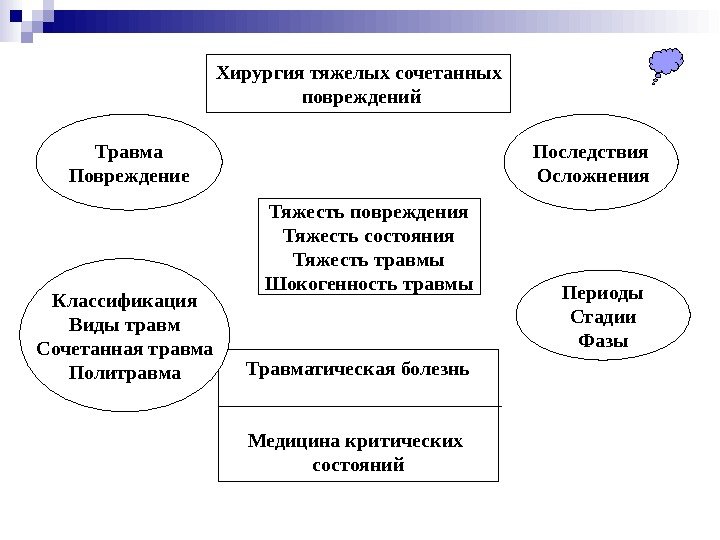 Хирургия тяжелых сочетанных повреждений

Травма
Повреждение

Последствия
Осложнения

Тяжесть повреждения
Тяжесть состояния
Тяжесть травмы
Шокогенность травмы

Классификация
Виды травм
Сочетанная травма
Политравма

Периоды
Стадии
Фазы

Травматическая болезнь

Медицина критических состояний